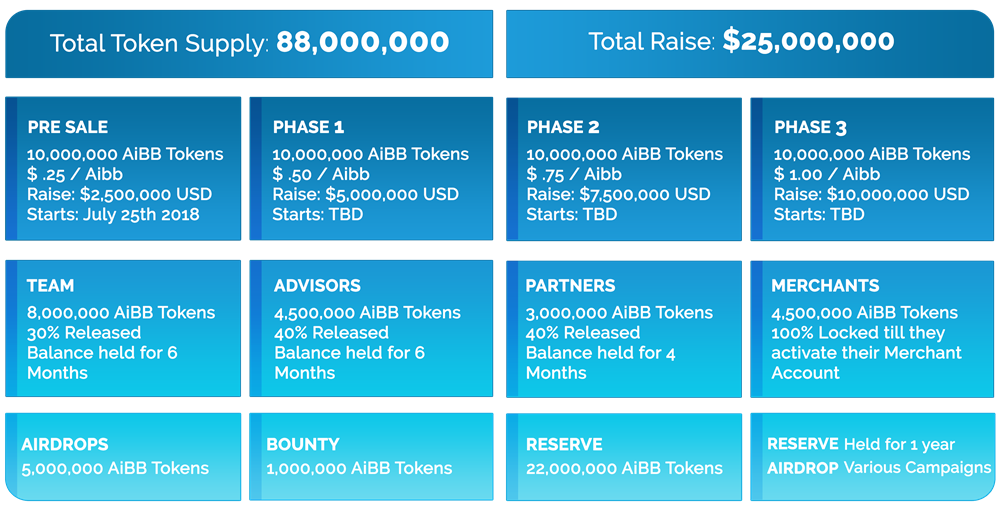 Total Token Supply: 88,000,000

Total Raise: $25,000,000

PRE SALE
10,000,000 AiBB Tokens
$ .25 / Aibb
Raise: $2,500,000 USD
Starts: July 25th 2018

PHASE 1
10,000,000 AiBB Tokens
$ .50 / Aibb
Raise: $5,000,000 USD
Starts: TBD

PHASE 2
10,000,000 AiBB Tokens
$ .75 / Aibb
Raise: $7,500,000 USD
Starts: TBD

PHASE 3
10,000,000 AiBB Tokens
$ 1.00 / Aibb
Raise: $10,000,000 USD
Starts: TBD

TEAM
8,000,000 AiBB Tokens
30% Released
Balance held for 6 Months

ADVISORS
4,500,000 AiBB Tokens
40% Released
Balance held for 6 Months

PARTNERS
3,000,000 AiBB Tokens
40% Released
Balance held for 4 Months

MERCHANTS
4,500,000 AiBB Tokens
100% Locked till they activate their Merchant Account

AIRDROPS
5,000,000 AiBB Tokens

BOUNTY
1,000,000 AiBB Tokens

RESERVE
22,000,000 AiBB Tokens

RESERVE Held for 1 year
AIRDROP Various Campaigns